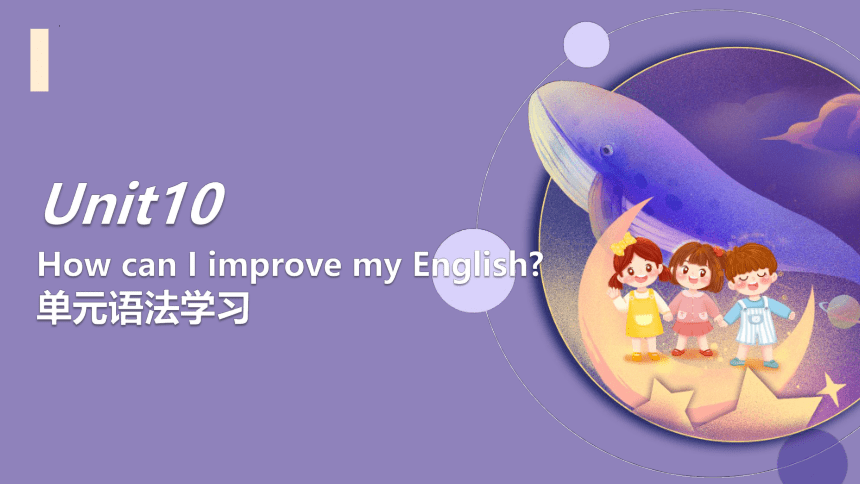 Unit10

How can I improve my English?

单元语法学习